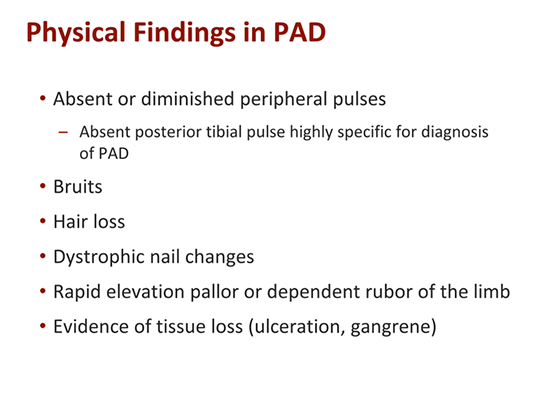 Physical Findings in PAD

• Absent or diminished peripheral pulses
  – Absent posterior tibial pulse highly specific for diagnosis of PAD
• Bruits
• Hair loss
• Dystrophic nail changes
• Rapid elevation pallor or dependent rubor of the limb
• Evidence of tissue loss (ulceration, gangrene)